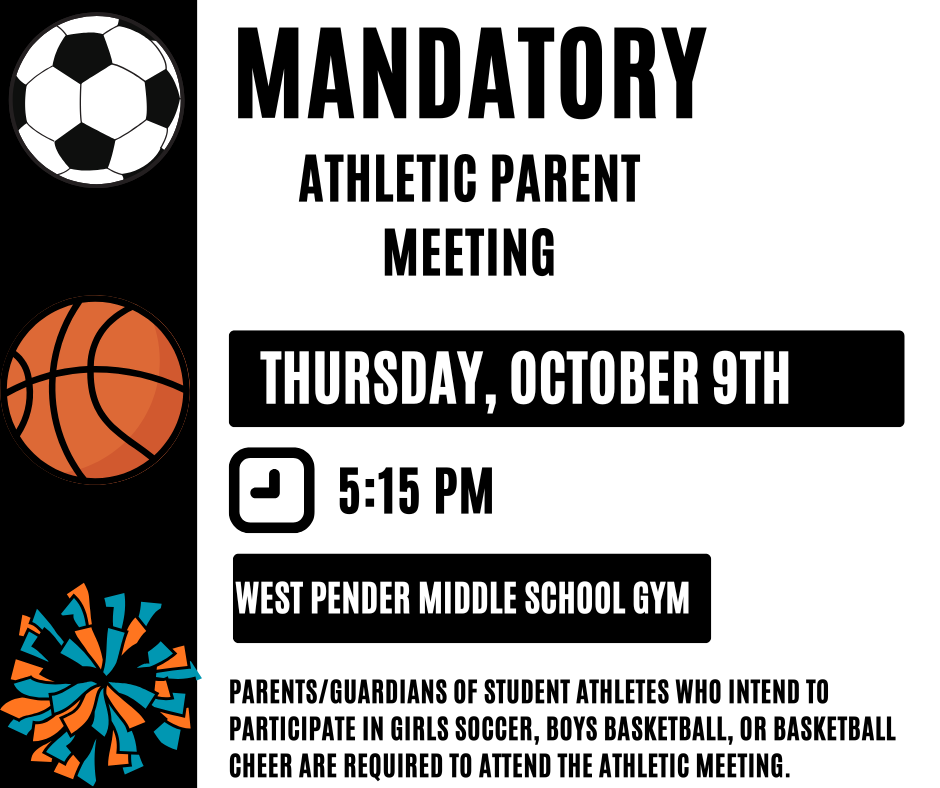 MANDATORY

ATHLETIC PARENT MEETING

THURSDAY, OCTOBER 9TH

5:15 PM

WEST PENDER MIDDLE SCHOOL GYM

PARENTS/GUARDIANS OF STUDENT ATHLETES WHO INTEND TO PARTICIPATE IN GIRLS SOCCER, BOYS BASKETBALL, OR BASKETBALL CHEER ARE REQUIRED TO ATTEND THE ATHLETIC MEETING.